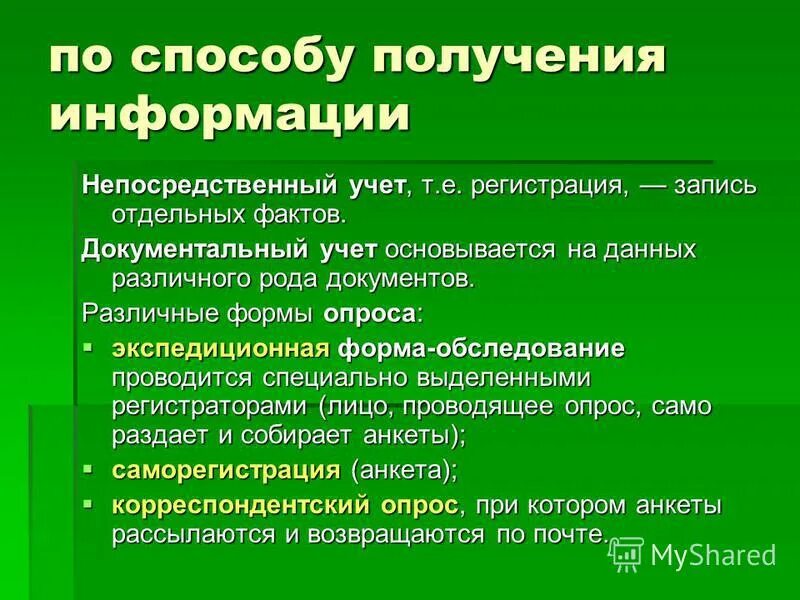 по способу получения информации

Непосредственный учет, т.е. регистрация, — запись отдельных фактов.

Документальный учет основывается на данных различного рода документов.

Различные формы опроса:

▪ экспедиционная форма-обследование проводится специально выделенными регистраторами (лицо, проводящее опрос, само раздает и собирает анкеты);

▪ саморегистрация (анкета);

▪ корреспондентский опрос, при котором анкеты рассылаются и возвращаются по почте.

MyShared